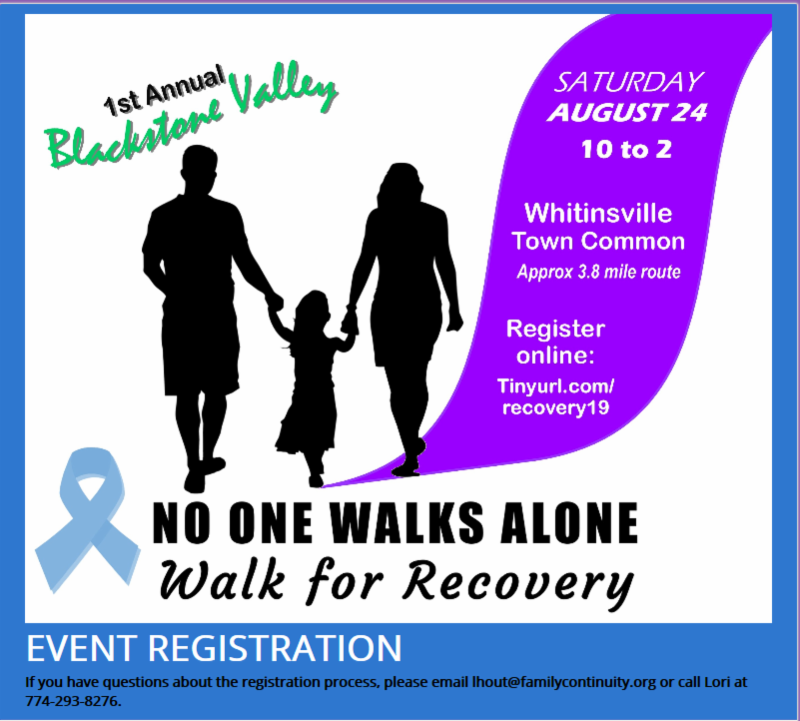 1st Annual
Blackstone Valley

SATURDAY
AUGUST 24
10 to 2

Whitinsville Town Common
Approx 3.8 mile route

Register online:
Tinyurl.com/recovery19

NO ONE WALKS ALONE
Walk for Recovery

EVENT REGISTRATION

If you have questions about the registration process, please email lhout@familycontinuity.org or call Lori at 774-293-8276.